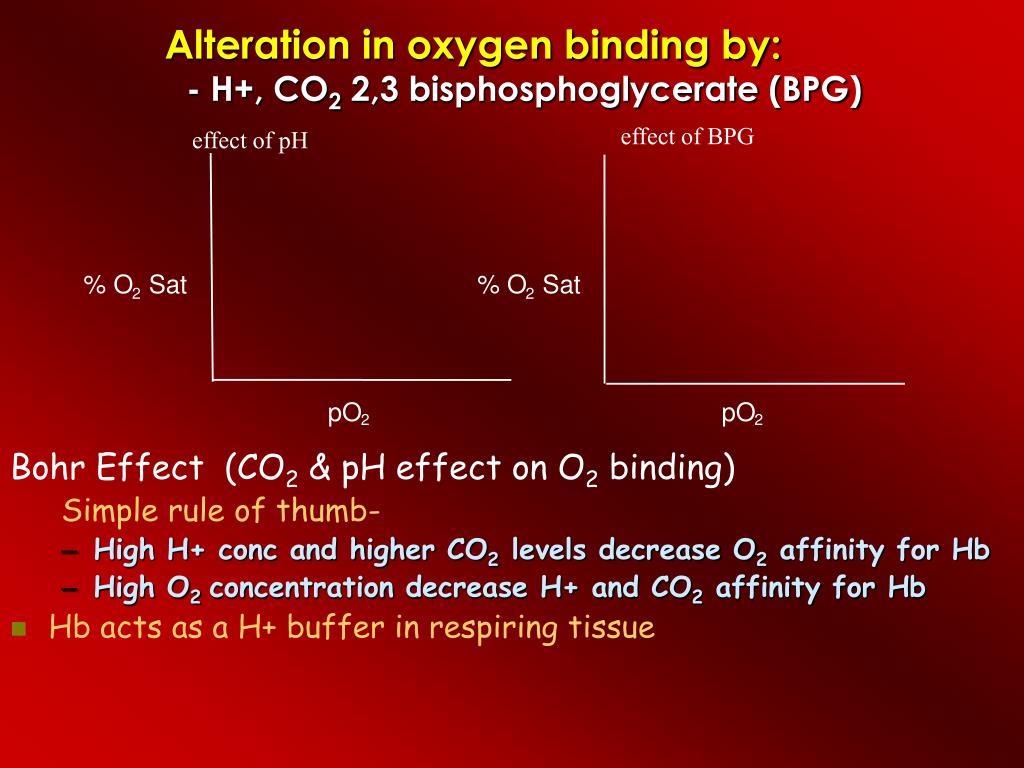 Alteration in oxygen binding by:
- H+, $CO_2$ 2,3 bisphosphoglycerate (BPG)

effect of pH

% $O_2$ Sat

$pO_2$

effect of BPG

% $O_2$ Sat

$pO_2$

Bohr Effect ($CO_2$ & pH effect on $O_2$ binding)

Simple rule of thumb-

– High H+ conc and higher $CO_2$ levels decrease $O_2$ affinity for Hb

– High $O_2$ concentration decrease H+ and $CO_2$ affinity for Hb

Hb acts as a H+ buffer in respiring tissue